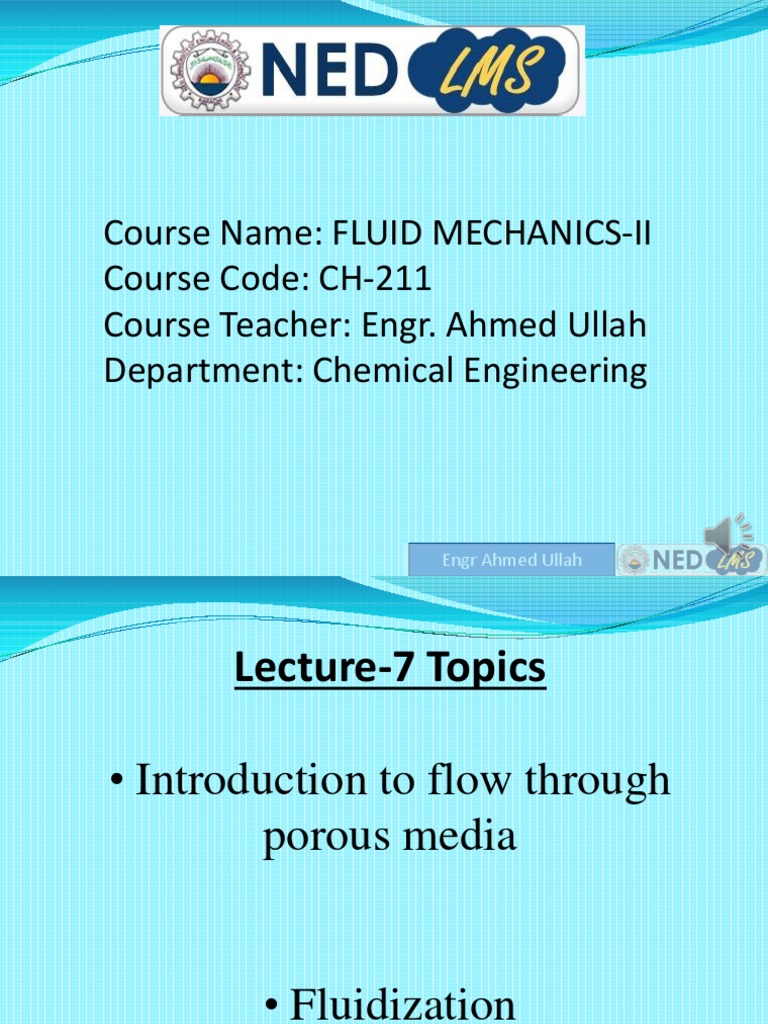 NED LMS

Course Name: FLUID MECHANICS-II
Course Code: CH-211
Course Teacher: Engr. Ahmed Ullah
Department: Chemical Engineering

Engr Ahmed Ullah

NED LMS

Lecture-7 Topics

• Introduction to flow through porous media

• Fluidization